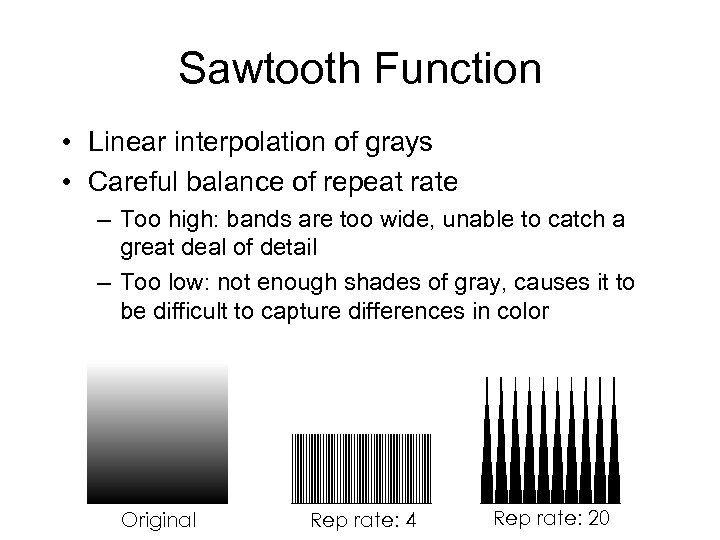 Sawtooth Function

• Linear interpolation of grays
• Careful balance of repeat rate
– Too high: bands are too wide, unable to catch a great deal of detail
– Too low: not enough shades of gray, causes it to be difficult to capture differences in color

Original
Rep rate: 4
Rep rate: 20